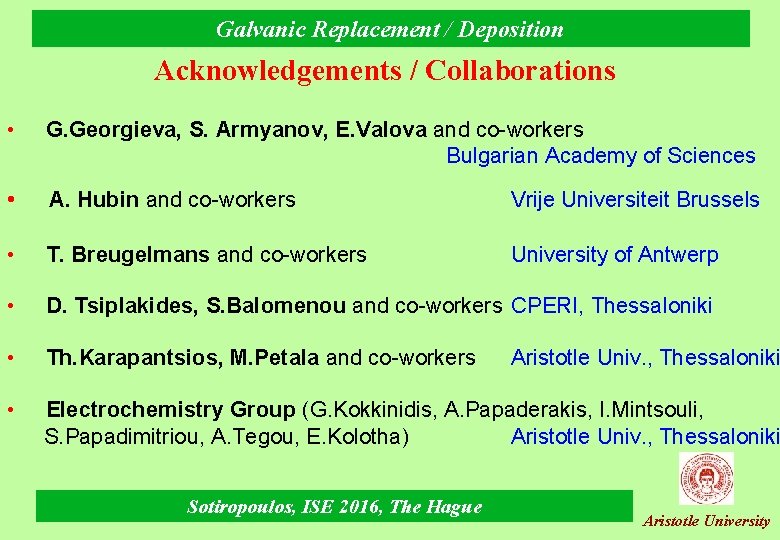 Galvanic Replacement / Deposition

Acknowledgements / Collaborations

• G.Georgieva, S. Armyanov, E.Valova and co-workers
Bulgarian Academy of Sciences

• A. Hubin and co-workers Vrije Universiteit Brussels

• T. Breugelmans and co-workers University of Antwerp

• D. Tsiplakides, S.Balomenou and co-workers CPERI, Thessaloniki

• Th.Karapantsios, M.Petala and co-workers Aristotle Univ., Thessaloniki

• Electrochemistry Group (G.Kokkinidis, A.Papaderakis, I.Mintsouli, S.Papadimitriou, A.Tegou, E.Kolotha) Aristotle Univ., Thessaloniki

Sotiropoulos, ISE 2016, The Hague

Aristotle University